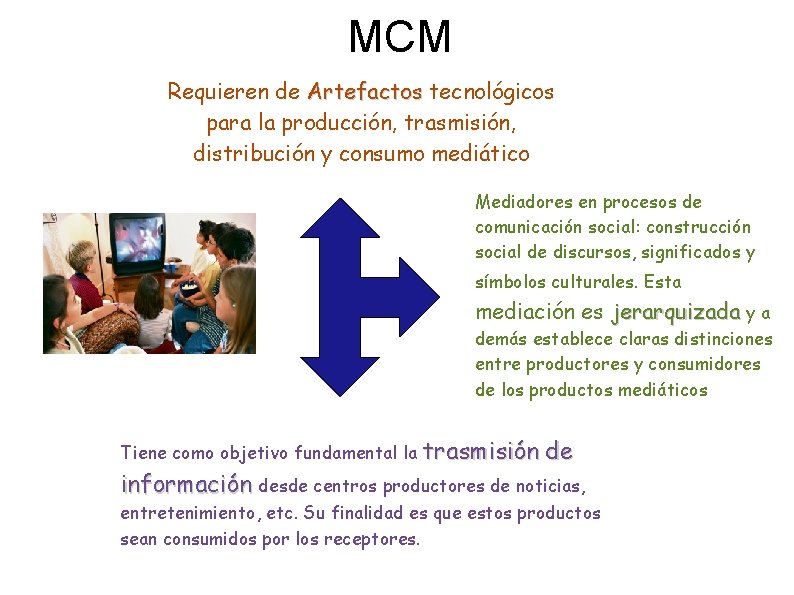 MCM

Requieren de Artefactos tecnológicos para la producción, trasmisión, distribución y consumo mediático

Mediadores en procesos de comunicación social: construcción social de discursos, significados y símbolos culturales. Esta mediación es jerarquizada y a demás establece claras distinciones entre productores y consumidores de los productos mediáticos

Tiene como objetivo fundamental la trasmisión de información desde centros productores de noticias, entretenimiento, etc. Su finalidad es que estos productos sean consumidos por los receptores.